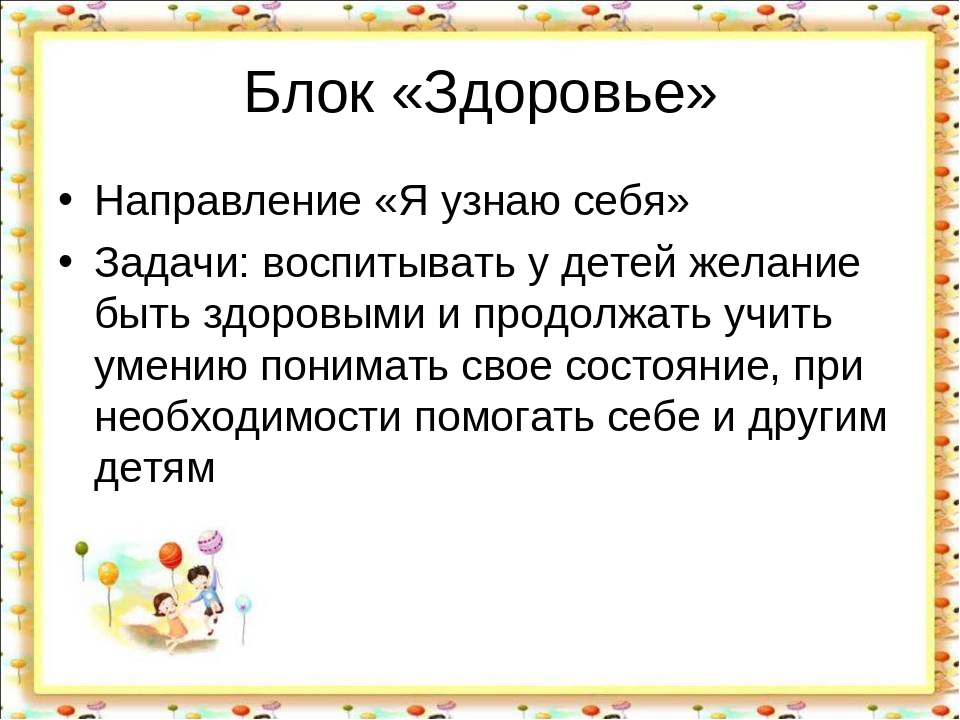 Блок «Здоровье»

• Направление «Я узнаю себя»

• Задачи: воспитывать у детей желание быть здоровыми и продолжать учить умению понимать свое состояние, при необходимости помогать себе и другим детям